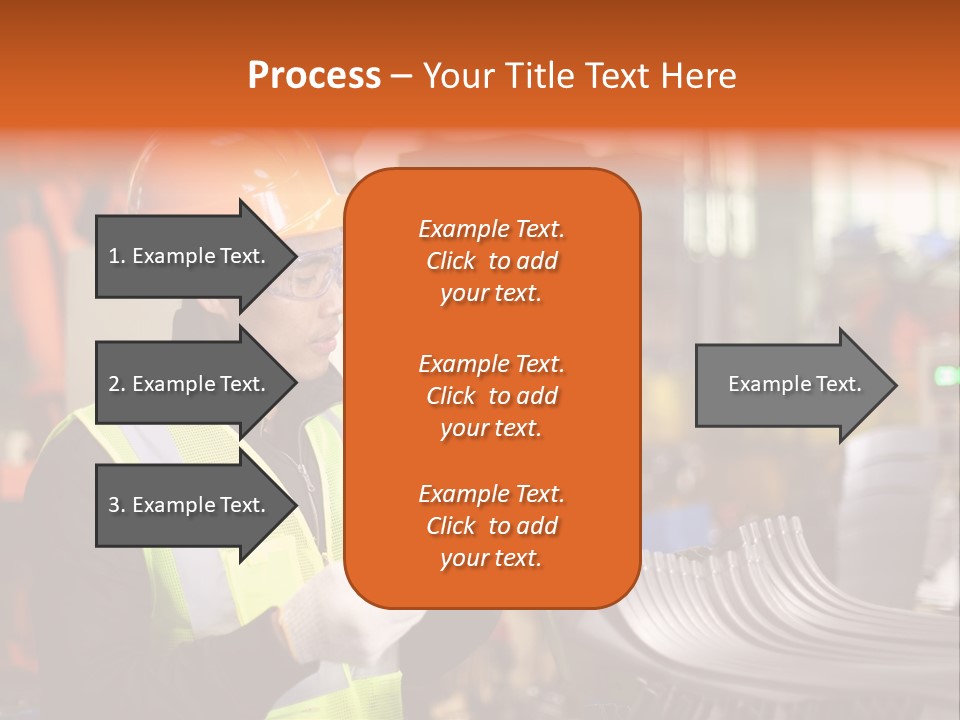 Process – Your Title Text Here

1. Example Text.

2. Example Text.

3. Example Text.

Example Text. Click to add your text.

Example Text. Click to add your text.

Example Text. Click to add your text.

Example Text.